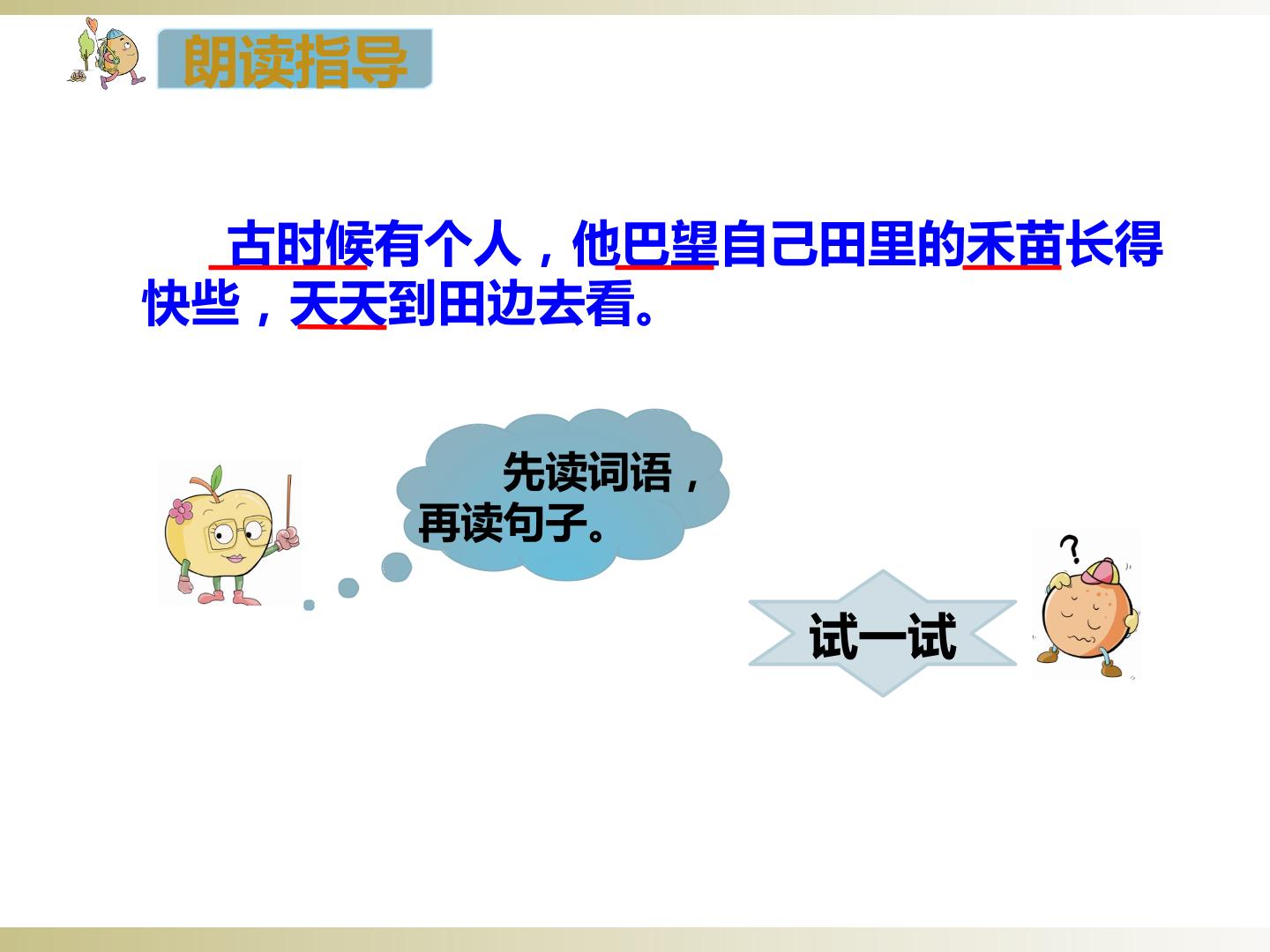 朗读指导

古时候有个人，他巴望自己田里的禾苗长得快些，天天到田边去看。

先读词语，再读句子。

试一试